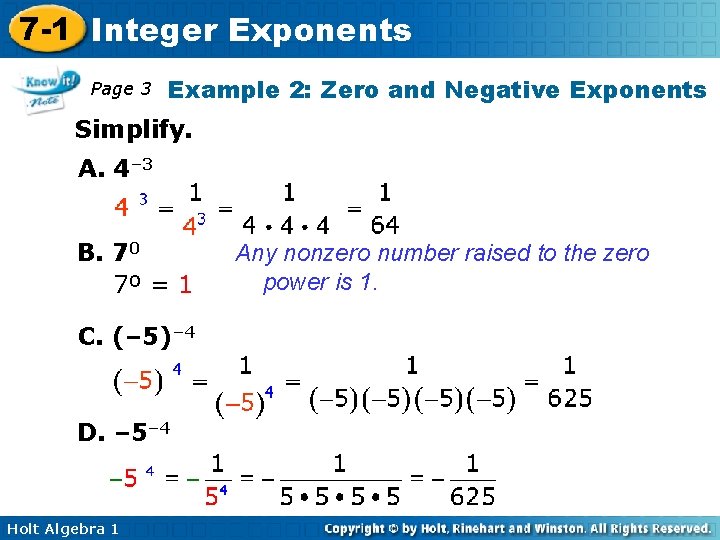 7-1 Integer Exponents

Know it! Note

Page 3 Example 2: Zero and Negative Exponents

Simplify.

A. $4^{-3}$

$4^{3} = \frac{1}{4^3} = \frac{1}{4 \cdot 4 \cdot 4} = \frac{1}{64}$

B. $7^0$

$7^0 = 1$

Any nonzero number raised to the zero power is 1.

C. $(-5)^{-4}$

$(-5)^{4} = \frac{1}{(-5)^4} = \frac{1}{(-5)(-5)(-5)(-5)} = \frac{1}{625}$

D. $-5^{-4}$

$-5^{4} = -\frac{1}{5^4} = -\frac{1}{5 \cdot 5 \cdot 5 \cdot 5} = -\frac{1}{625}$

Holt Algebra 1

Copyright © by Holt, Rinehart and Winston. All Rights Reserved.